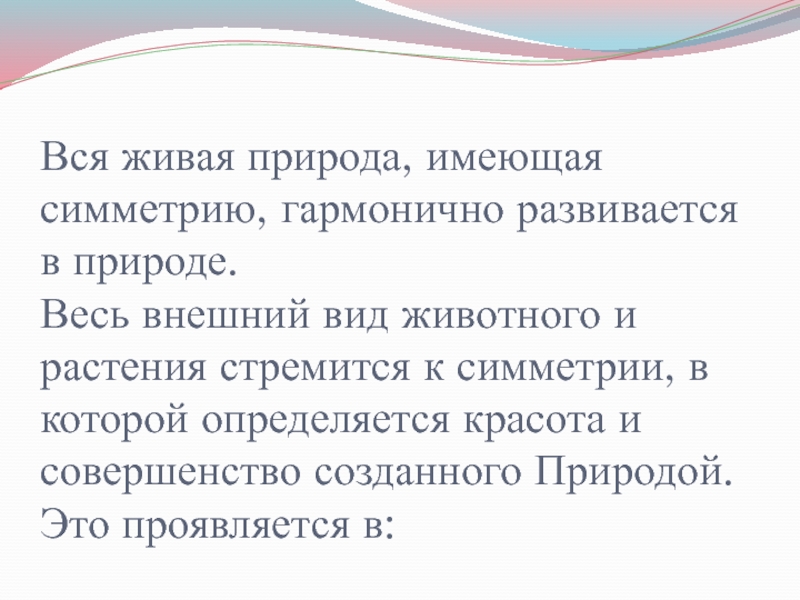 Вся живая природа, имеющая симметрию, гармонично развивается в природе.
Весь внешний вид животного и растения стремится к симметрии, в которой определяется красота и совершенство созданного Природой.
Это проявляется в: